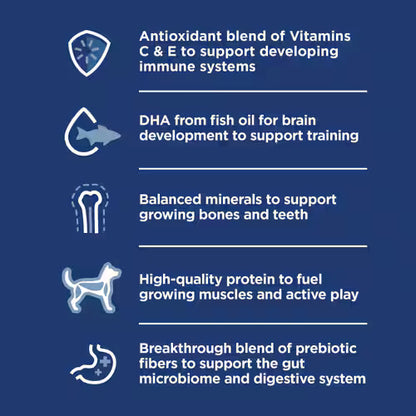 Antioxidant blend of Vitamins C & E to support developing immune systems

DHA from fish oil for brain development to support training

Balanced minerals to support growing bones and teeth

High-quality protein to fuel growing muscles and active play

Breakthrough blend of prebiotic fibers to support the gut microbiome and digestive system